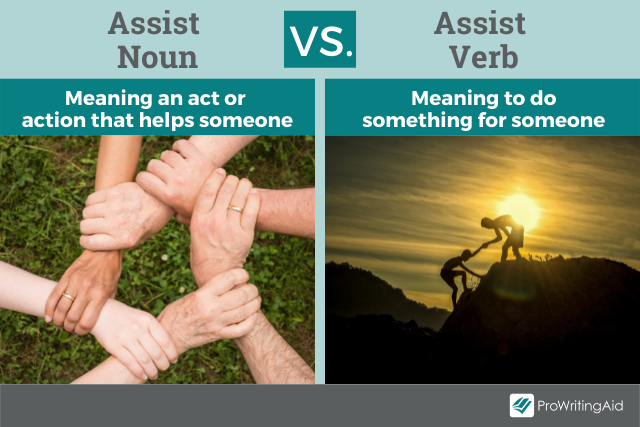 Assist Noun

VS.

Assist Verb

Meaning an act or action that helps someone

Meaning to do something for someone

ProWritingAid